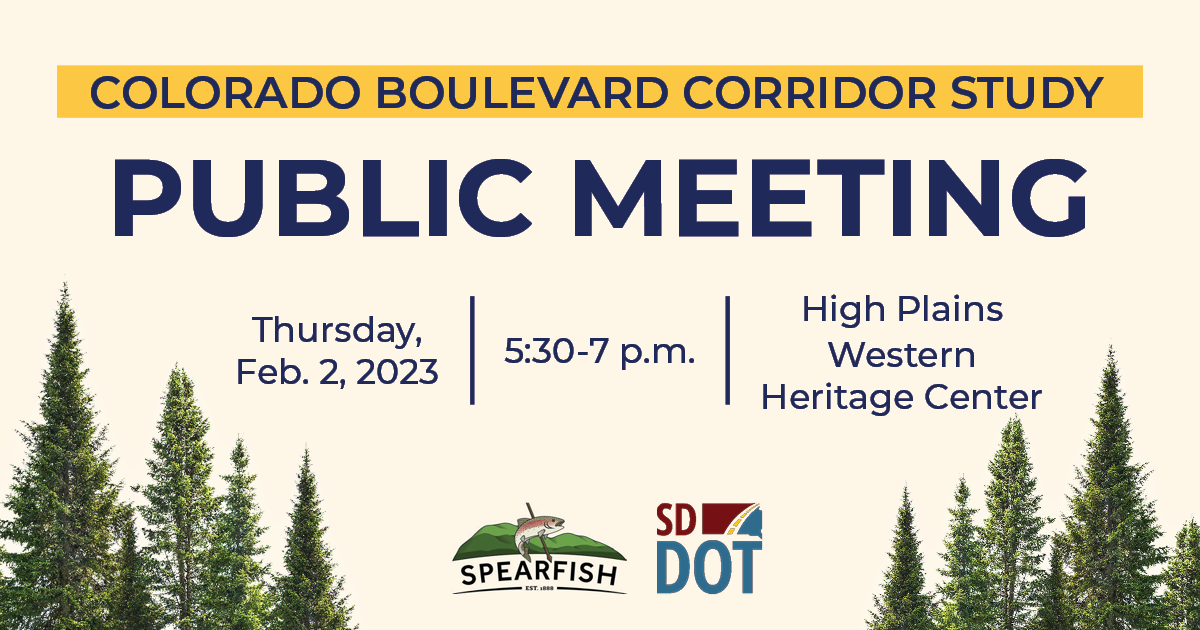 COLORADO BOULEVARD CORRIDOR STUDY

PUBLIC MEETING

Thursday, Feb. 2, 2023

5:30-7 p.m.

High Plains Western Heritage Center

SPEARFISH

EST. 1888

SD DOT